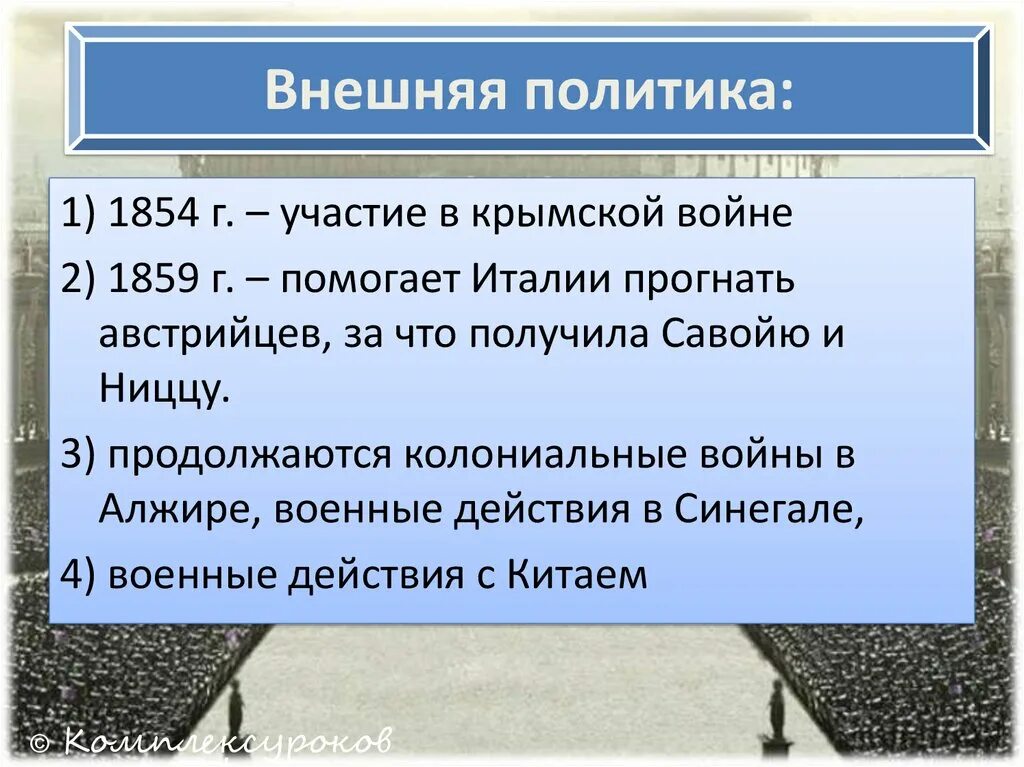 Внешняя политика:

1) 1854 г. – участие в крымской войне

2) 1859 г. – помогает Италии прогнать австрийцев, за что получила Савойю и Ниццу.

3) продолжаются колониальные войны в Алжире, военные действия в Синегале,

4) военные действия с Китаем

© Комплексуроков